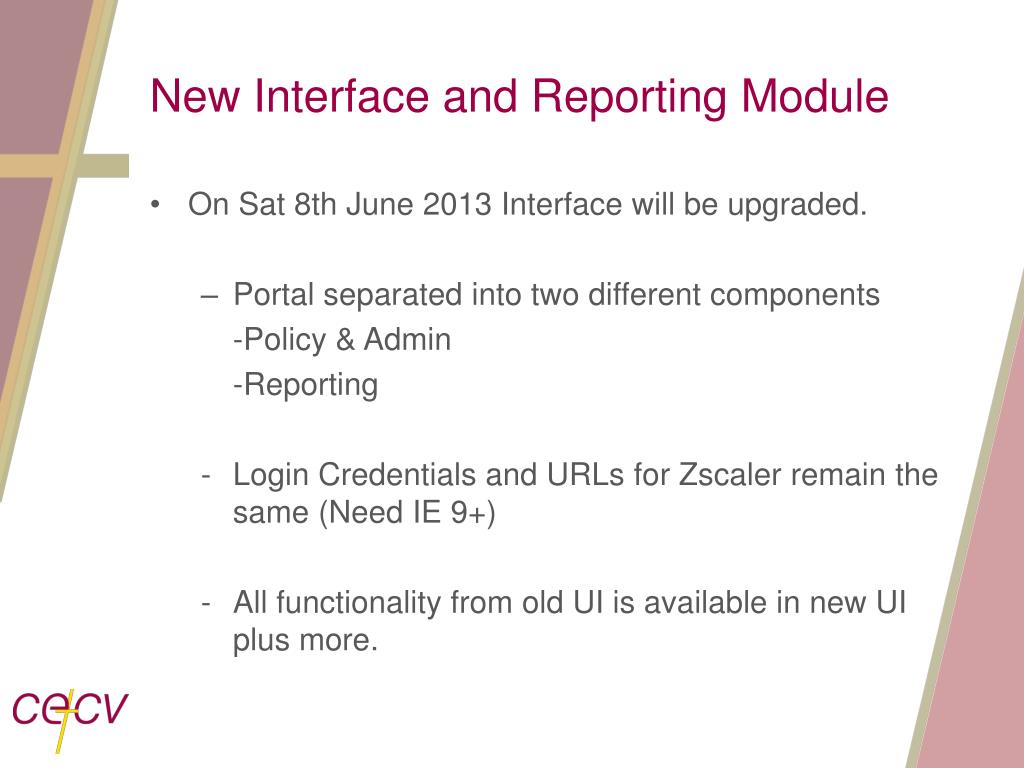 New Interface and Reporting Module

• On Sat 8th June 2013 Interface will be upgraded.

– Portal separated into two different components
-Policy & Admin
-Reporting

- Login Credentials and URLs for Zscaler remain the same (Need IE 9+)

- All functionality from old UI is available in new UI plus more.

cecv